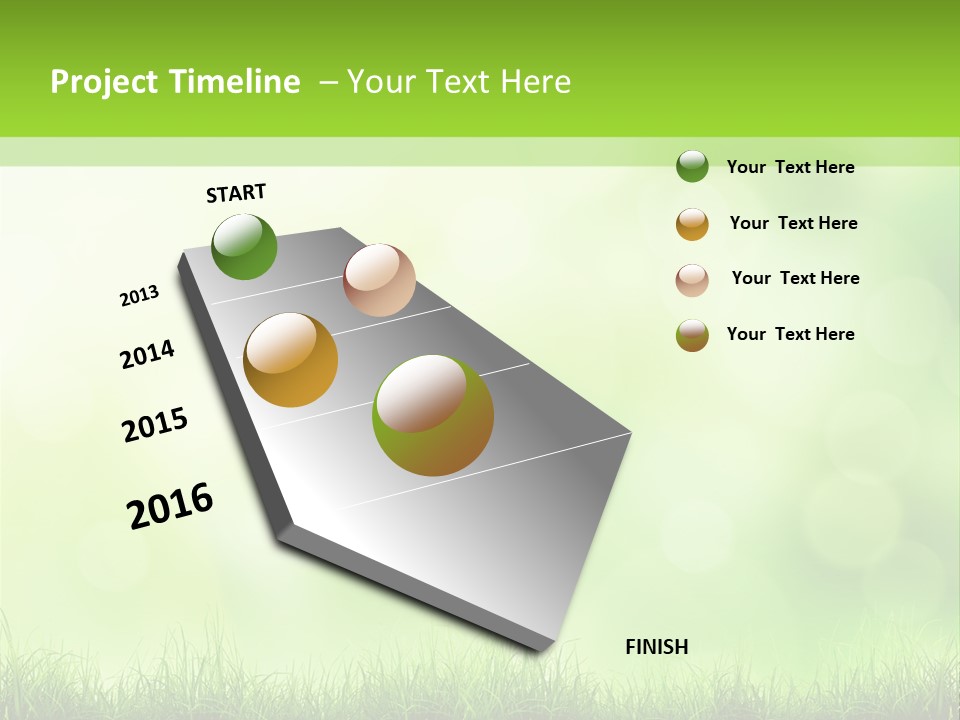 Project Timeline – Your Text Here

START

2013

2014

2015

2016

FINISH

Your Text Here

Your Text Here

Your Text Here

Your Text Here